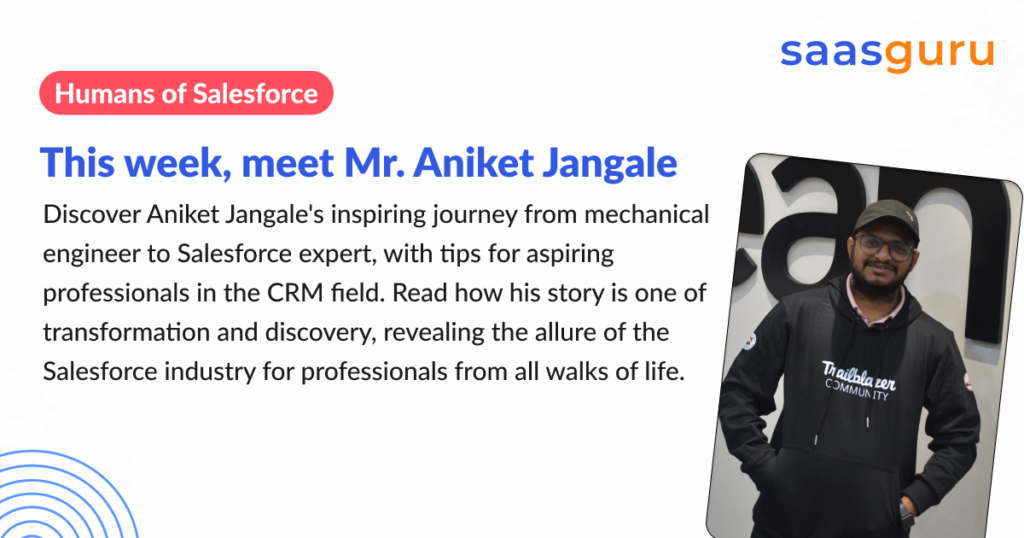 saasguru

Humans of Salesforce

This week, meet Mr. Aniket Jangale

Discover Aniket Jangale's inspiring journey from mechanical engineer to Salesforce expert, with tips for aspiring professionals in the CRM field. Read how his story is one of transformation and discovery, revealing the allure of the Salesforce industry for professionals from all walks of life.

Trailblazer COMMUNITY